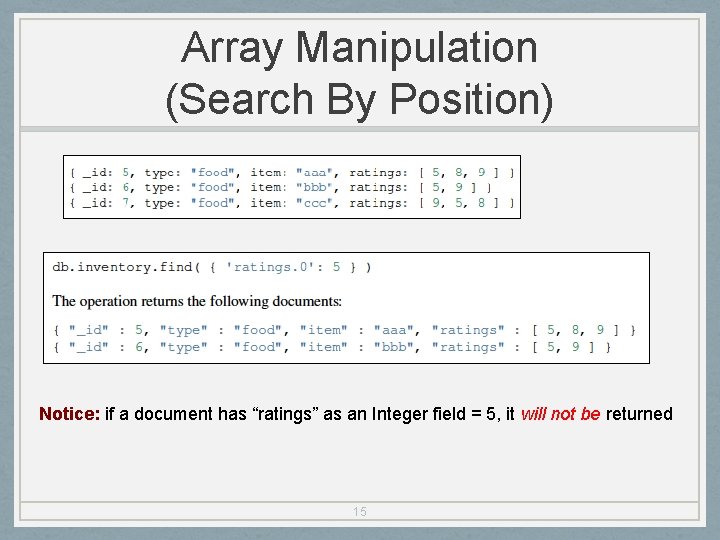 Array Manipulation (Search By Position)

{ _id: 5, type: "food", item: "aaa", ratings: [ 5, 8, 9 ] }
{ _id: 6, type: "food", item: "bbb", ratings: [ 5, 9 ] }
{ _id: 7, type: "food", item: "ccc", ratings: [ 9, 5, 8 ] }

db.inventory.find( { 'ratings.0': 5 } )

The operation returns the following documents:

{ "_id" : 5, "type" : "food", "item" : "aaa", "ratings" : [ 5, 8, 9 ] }
{ "_id" : 6, "type" : "food", "item" : "bbb", "ratings" : [ 5, 9 ] }

Notice: if a document has “ratings” as an Integer field = 5, it will not be returned

15